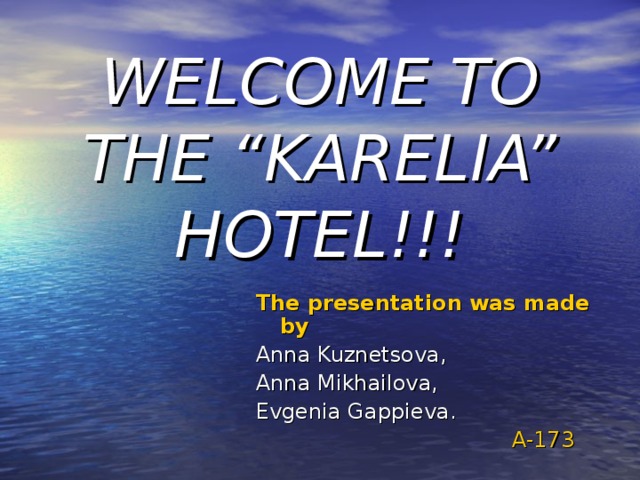 WELCOME TO THE “KARELIA” HOTEL!!!

The presentation was made by
Anna Kuznetsova,
Anna Mikhailova,
Evgenia Gappieva.

A-173